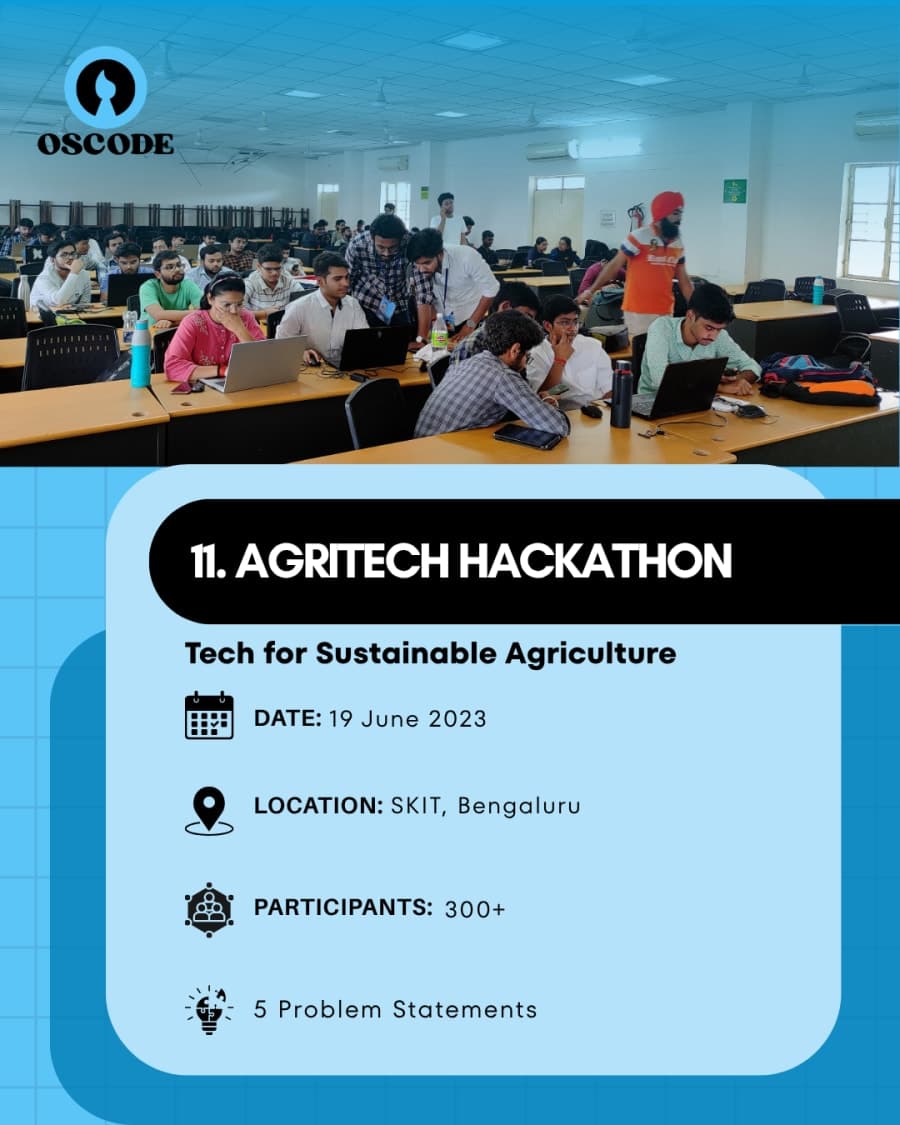 OSCODE

11. AGRITECH HACKATHON

Tech for Sustainable Agriculture

DATE: 19 June 2023

LOCATION: SKIT, Bengaluru

PARTICIPANTS: 300+

5 Problem Statements